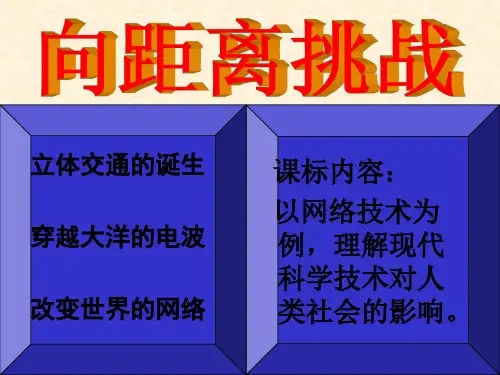 向距离挑战

立体交通的诞生

穿越大洋的电波

改变世界的网络

课标内容：

以网络技术为例，理解现代科学技术对人类社会的影响。